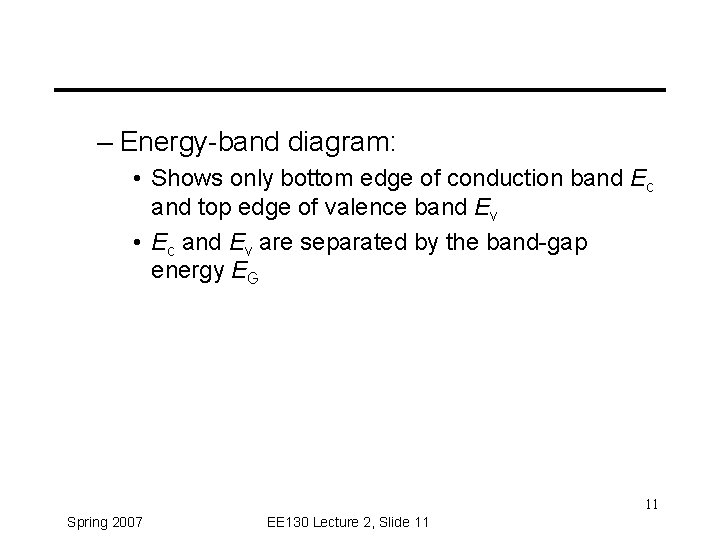 – Energy-band diagram:

• Shows only bottom edge of conduction band $E_c$ and top edge of valence band $E_v$

• $E_c$ and $E_v$ are separated by the band-gap energy $E_G$

11

Spring 2007

EE130 Lecture 2, Slide 11